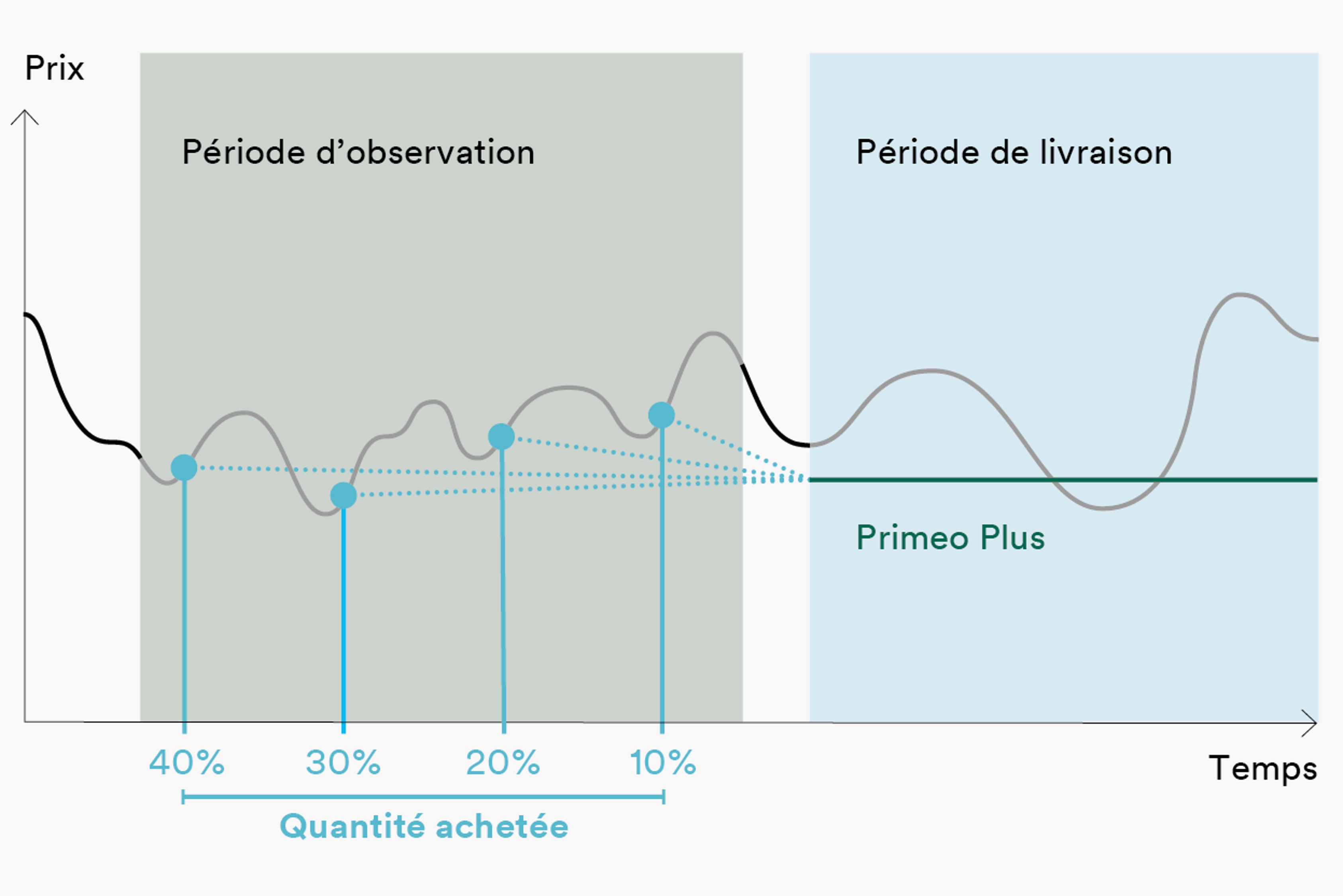 Prix

Période d’observation

Période de livraison

Primeo Plus

40%

30%

20%

10%

Temps

Quantité achetée